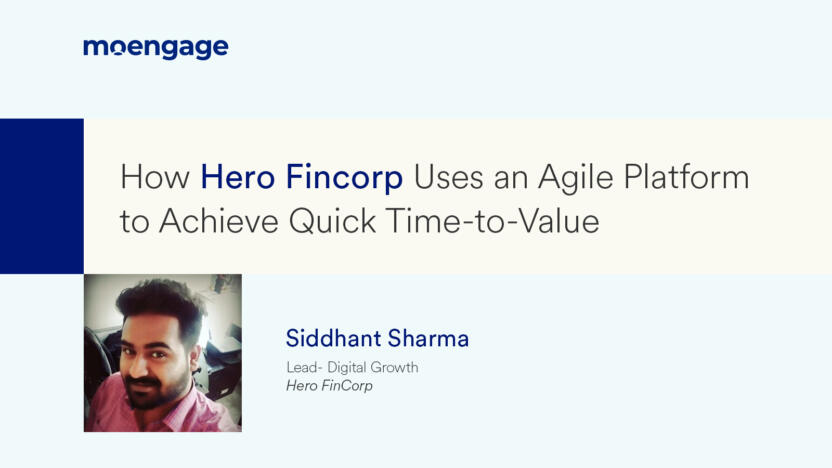 moengage

How Hero Fincorp Uses an Agile Platform to Achieve Quick Time-to-Value

Siddhant Sharma

Lead- Digital Growth
Hero FinCorp